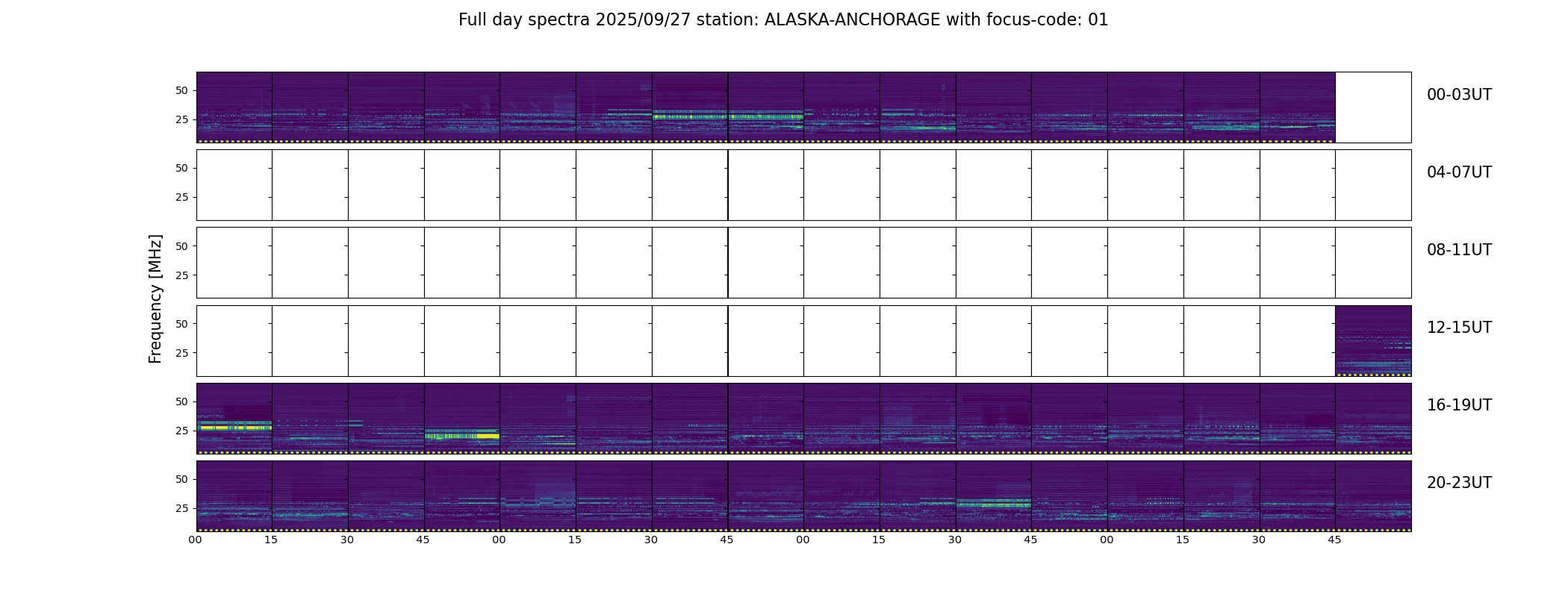 Full day spectra 2025/09/27 station: ALASKA-ANCHORAGE with focus-code: 01

Frequency [MHz]

50
25
00-03UT

50
25
04-07UT

50
25
08-11UT

50
25
12-15UT

50
25
16-19UT

50
25
20-23UT

00 15 30 45 00 15 30 45 00 15 30 45 00 15 30 45